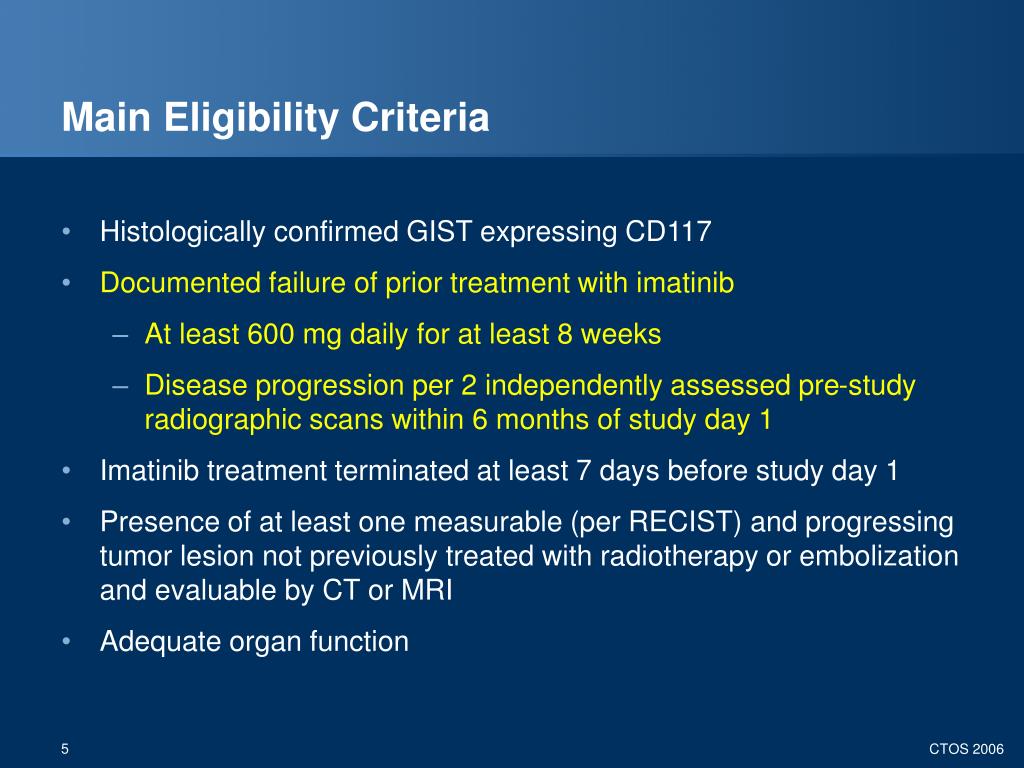 Main Eligibility Criteria

• Histologically confirmed GIST expressing CD117

• Documented failure of prior treatment with imatinib

– At least 600 mg daily for at least 8 weeks

– Disease progression per 2 independently assessed pre-study radiographic scans within 6 months of study day 1

• Imatinib treatment terminated at least 7 days before study day 1

• Presence of at least one measurable (per RECIST) and progressing tumor lesion not previously treated with radiotherapy or embolization and evaluable by CT or MRI

• Adequate organ function

5

CTOS 2006